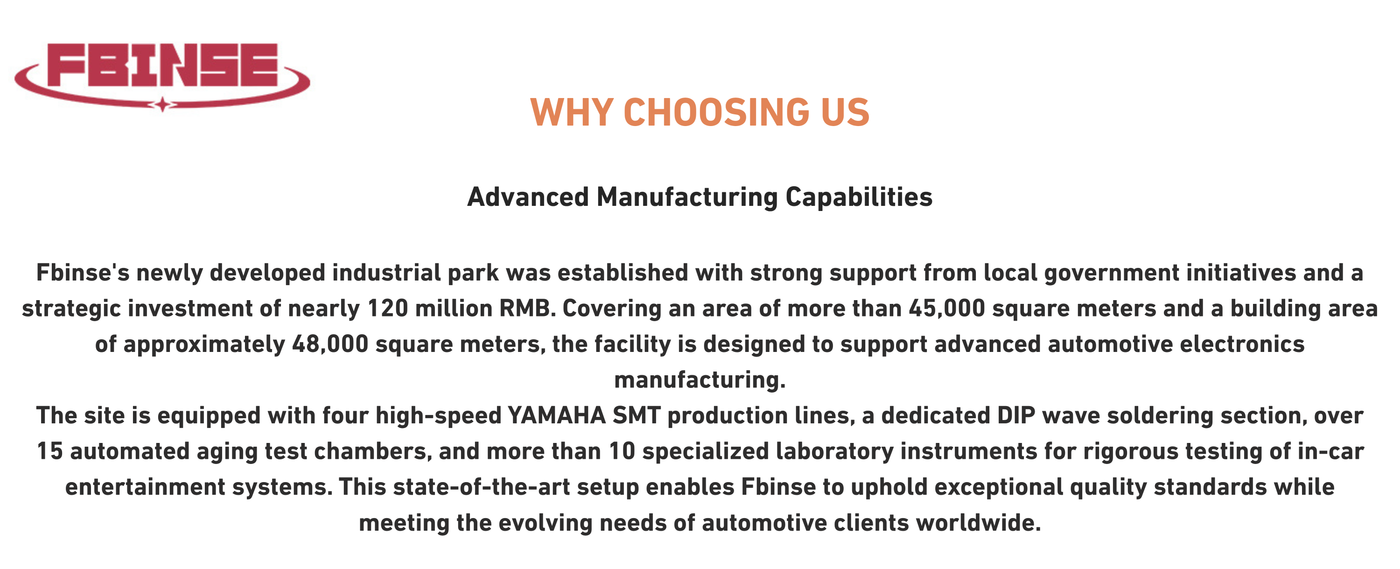 FBINSE

WHY CHOOSING US

Advanced Manufacturing Capabilities

Fbinse's newly developed industrial park was established with strong support from local government initiatives and a strategic investment of nearly 120 million RMB. Covering an area of more than 45,000 square meters and a building area of approximately 48,000 square meters, the facility is designed to support advanced automotive electronics manufacturing.
The site is equipped with four high-speed YAMAHA SMT production lines, a dedicated DIP wave soldering section, over 15 automated aging test chambers, and more than 10 specialized laboratory instruments for rigorous testing of in-car entertainment systems. This state-of-the-art setup enables Fbinse to uphold exceptional quality standards while meeting the evolving needs of automotive clients worldwide.